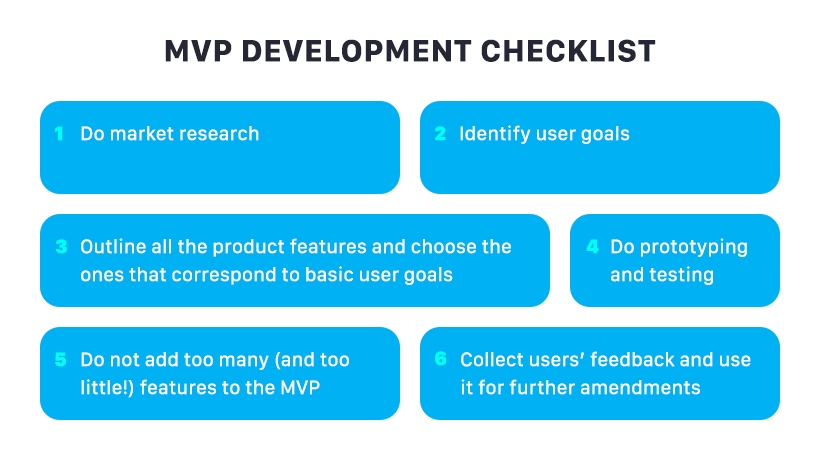 MVP DEVELOPMENT CHECKLIST

1 Do market research

2 Identify user goals

3 Outline all the product features and choose the ones that correspond to basic user goals

4 Do prototyping and testing

5 Do not add too many (and too little!) features to the MVP

6 Collect users' feedback and use it for further amendments